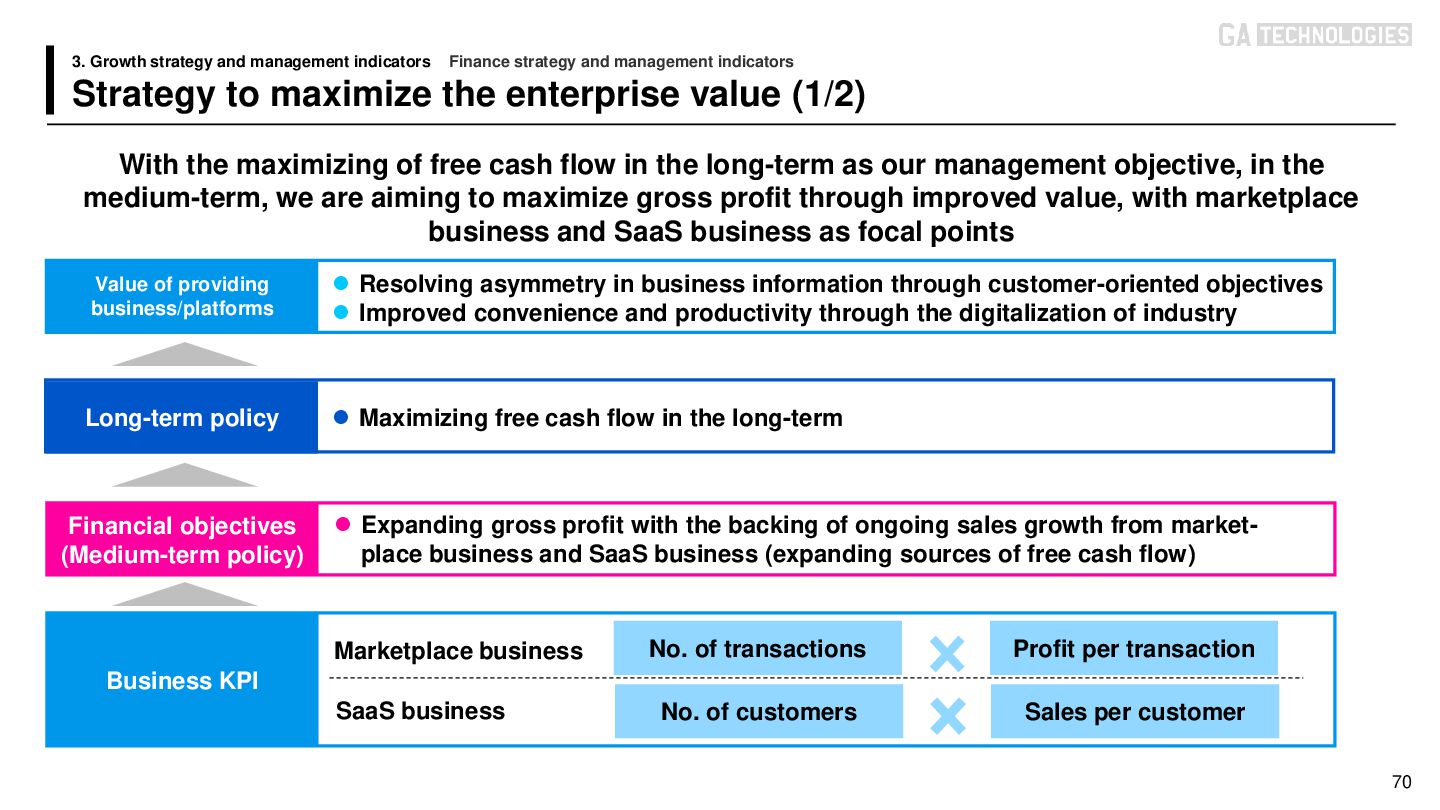 GA TECHNOLOGIES

3. Growth strategy and management indicators Finance strategy and management indicators

Strategy to maximize the enterprise value (1/2)

With the maximizing of free cash flow in the long-term as our management objective, in the medium-term, we are aiming to maximize gross profit through improved value, with marketplace business and SaaS business as focal points

Value of providing business/platforms

● Resolving asymmetry in business information through customer-oriented objectives
● Improved convenience and productivity through the digitalization of industry

Long-term policy

● Maximizing free cash flow in the long-term

Financial objectives (Medium-term policy)

● Expanding gross profit with the backing of ongoing sales growth from marketplace business and SaaS business (expanding sources of free cash flow)

Business KPI

Marketplace business No. of transactions × Profit per transaction

SaaS business No. of customers × Sales per customer

70